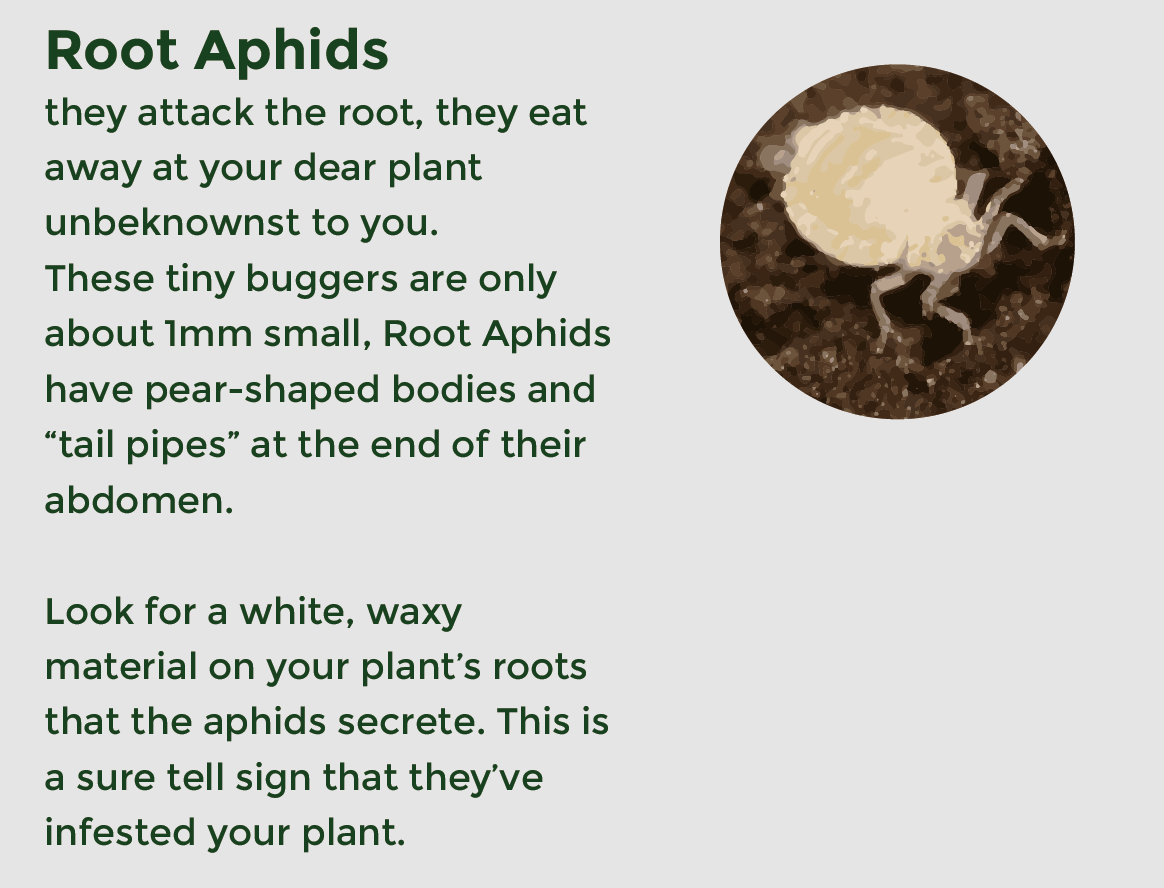 Root Aphids

they attack the root, they eat away at your dear plant unbeknownst to you.
These tiny buggers are only about 1mm small, Root Aphids have pear-shaped bodies and “tail pipes” at the end of their abdomen.

Look for a white, waxy material on your plant’s roots that the aphids secrete. This is a sure tell sign that they’ve infested your plant.